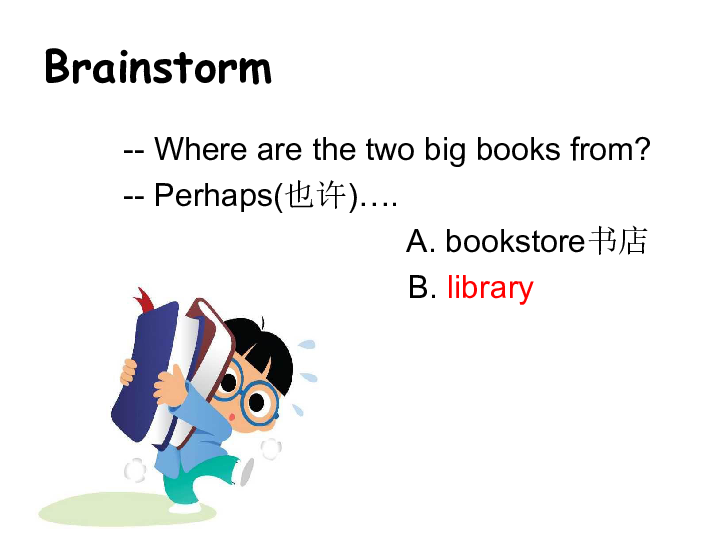 Brainstorm

-- Where are the two big books from?
-- Perhaps(也许)….

A. bookstore书店
B. library